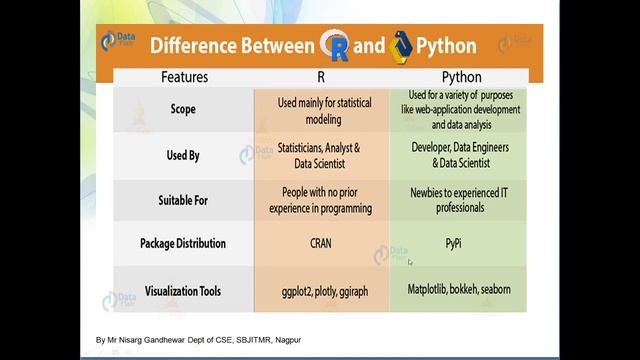 Data Flair

Difference Between R and Python

| Features | R | Python |
|---|---|---|
| Scope | Used mainly for statistical modeling | Used for a variety of purposes like web-application development and data analysis |
| Used By | Statisticians, Analyst & Data Scientist | Developer, Data Engineers & Data Scientist |
| Suitable For | People with no prior experience in programming | Newbies to experienced IT professionals |
| Package Distribution | CRAN | PyPi |
| Visualization Tools | ggplot2, plotly, ggiraph | Matplotlib, bokkeh, seaborn |

By Mr Nisarg Gandhewar Dept of CSE, SBJITMR, Nagpur